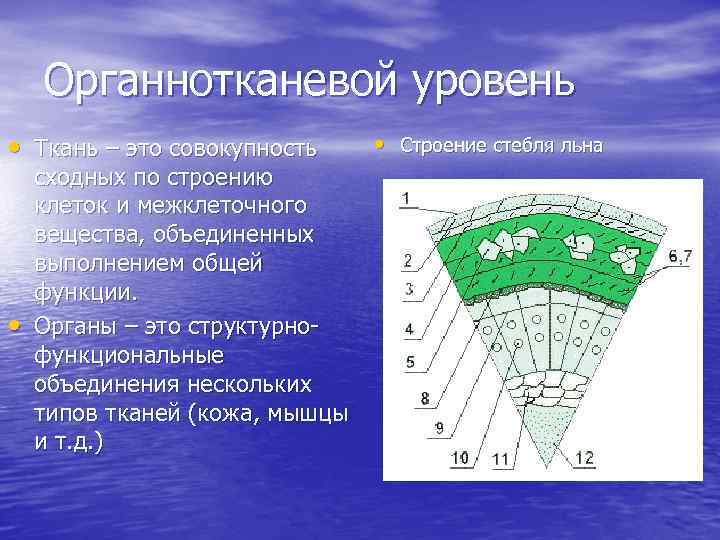 Органнотканевой уровень

• Ткань – это совокупность сходных по строению клеток и межклеточного вещества, объединенных выполнением общей функции.
• Органы – это структурно-функциональные объединения нескольких типов тканей (кожа, мышцы и т.д.)

• Строение стебля льна

1
2
3
4
5
6,7
8
9
10
11
12